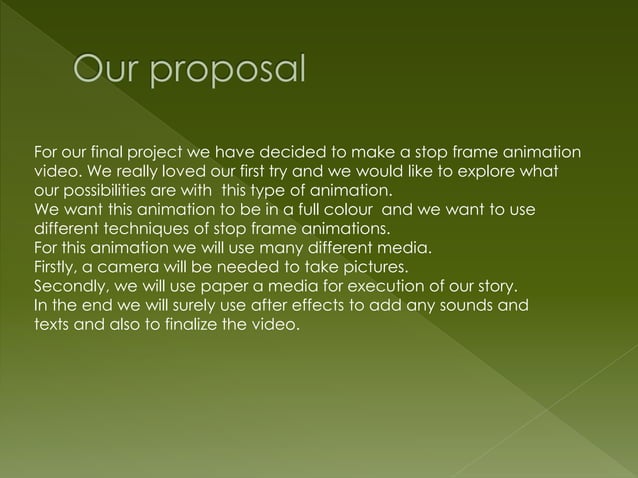 Our proposal

For our final project we have decided to make a stop frame animation video. We really loved our first try and we would like to explore what our possibilities are with this type of animation.
We want this animation to be in a full colour and we want to use different techniques of stop frame animations.
For this animation we will use many different media.
Firstly, a camera will be needed to take pictures.
Secondly, we will use paper a media for execution of our story.
In the end we will surely use after effects to add any sounds and texts and also to finalize the video.